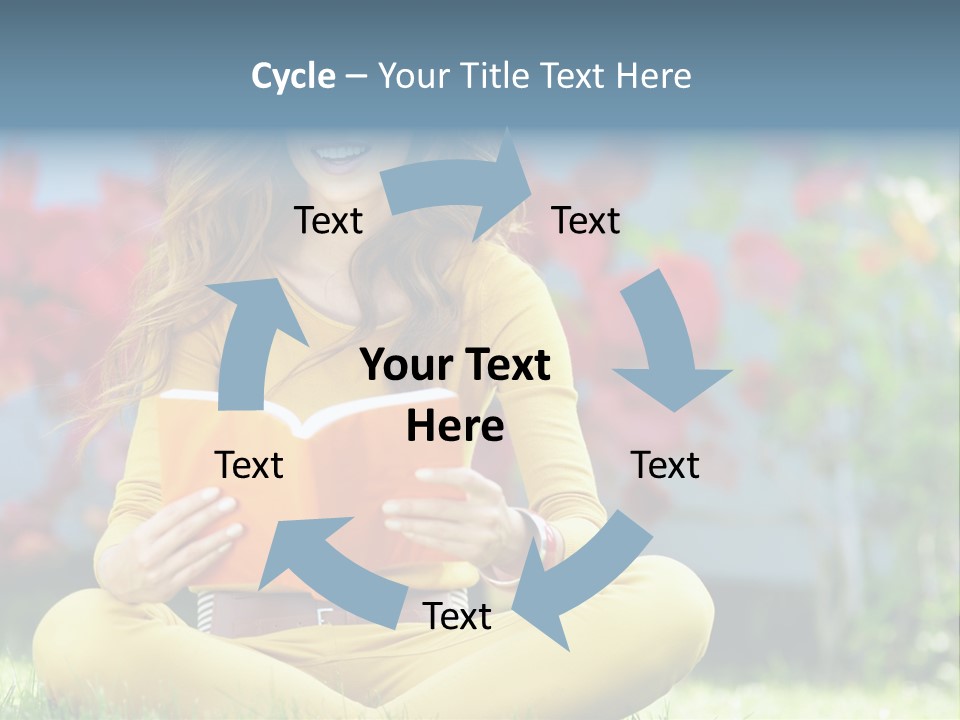 Cycle – Your Title Text Here

Text

Text

Your Text Here

Text

Text

Text